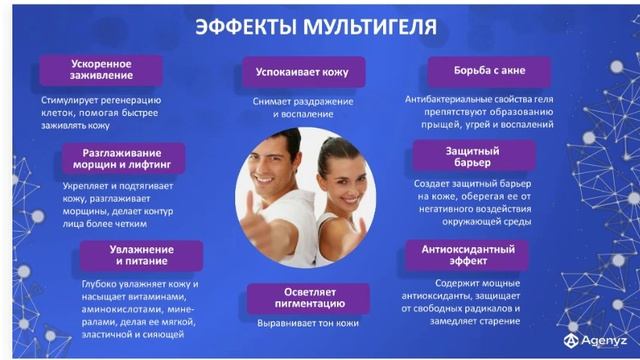 ЭФФЕКТЫ МУЛЬТИГЕЛЯ

Ускоренное заживление

Стимулирует регенерацию клеток, помогая быстрее заживлять кожу

Разглаживание морщин и лифтинг

Укрепляет и подтягивает кожу, разглаживает морщины, делает контур лица более четким

Увлажнение и питание

Глубоко увлажняет кожу и насыщает витаминами, аминокислотами, минералами, делая ее мягкой, эластичной и сияющей

Успокаивает кожу

Снимает раздражение и воспаление

Осветляет пигментацию

Выравнивает тон кожи

Борьба с акне

Антибактериальные свойства геля препятствуют образованию прыщей, угрей и воспалений

Защитный барьер

Создает защитный барьер на коже, оберегая ее от негативного воздействия окружающей среды

Антиоксидантный эффект

Содержит мощные антиоксиданты, защищает от свободных радикалов и замедляет старение

Agenyz